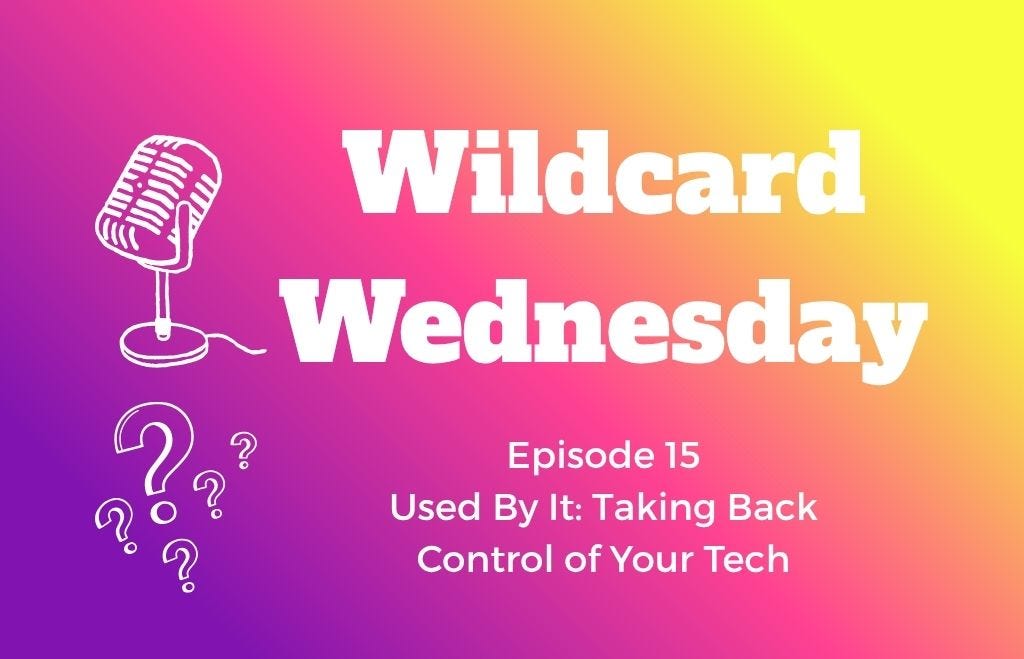 Wildcard Wednesday

Episode 15
Used By It: Taking Back Control of Your Tech